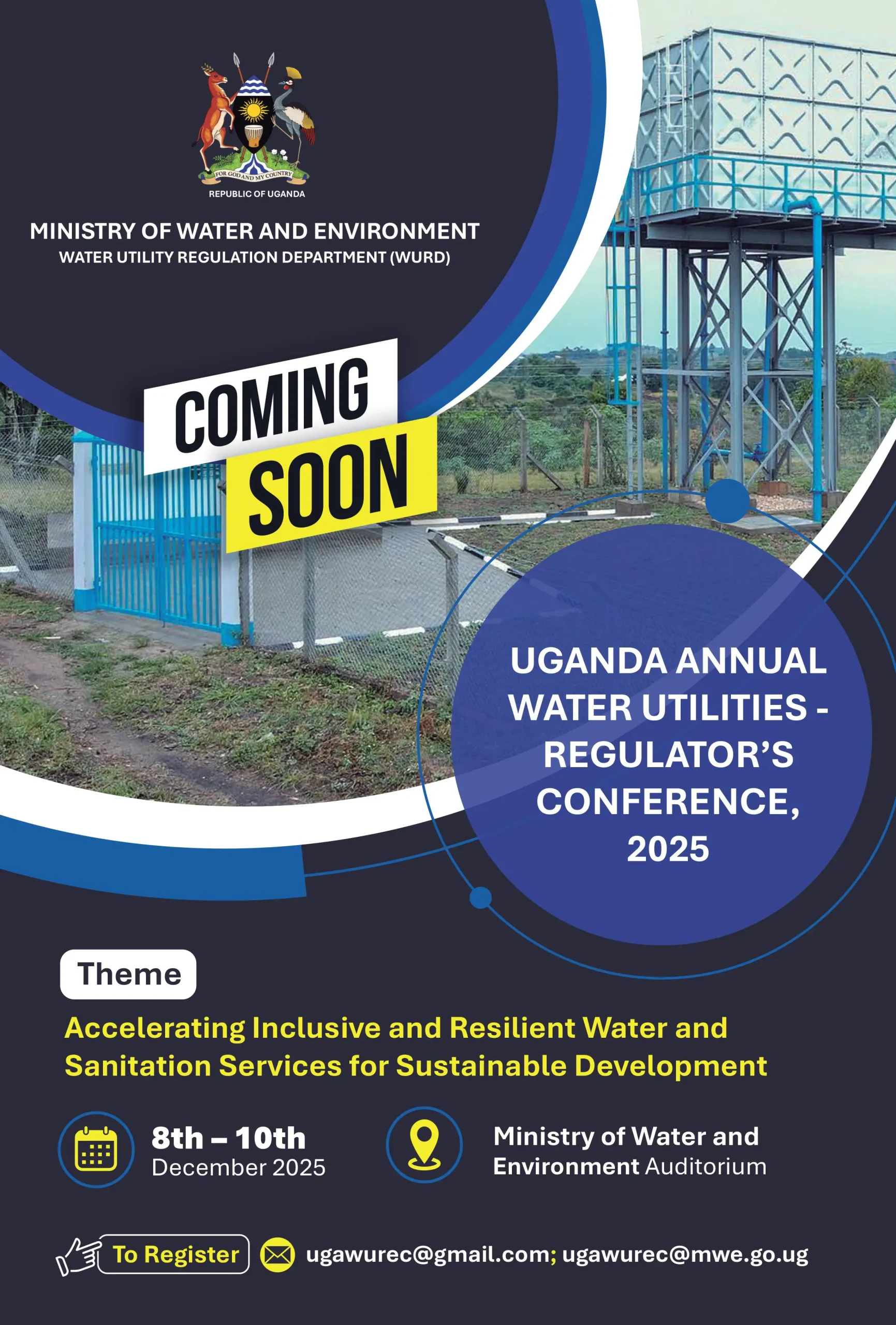 FOR GOD AND MY COUNTRY

REPUBLIC OF UGANDA

MINISTRY OF WATER AND ENVIRONMENT
WATER UTILITY REGULATION DEPARTMENT (WURD)

COMING SOON

UGANDA ANNUAL WATER UTILITIES - REGULATOR'S CONFERENCE, 2025

Theme

Accelerating Inclusive and Resilient Water and Sanitation Services for Sustainable Development

8th – 10th
December 2025

Ministry of Water and Environment Auditorium

To Register

ugawurec@gmail.com; ugawurec@mwe.go.ug